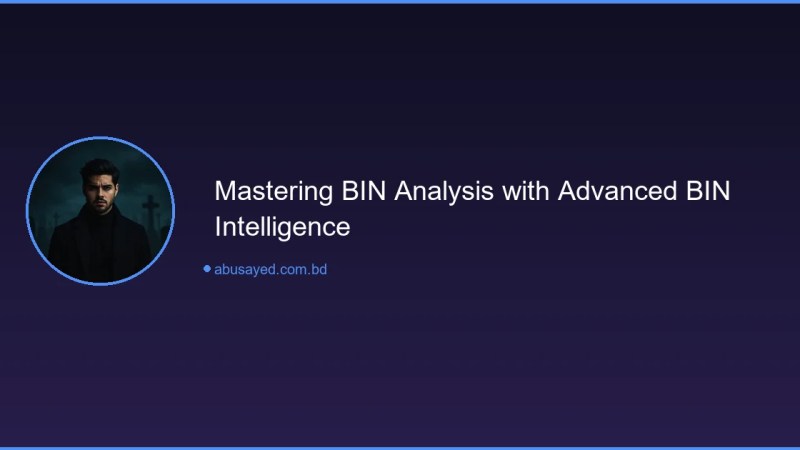 Mastering BIN Analysis with Advanced BIN Intelligence

abusayed.com.bd